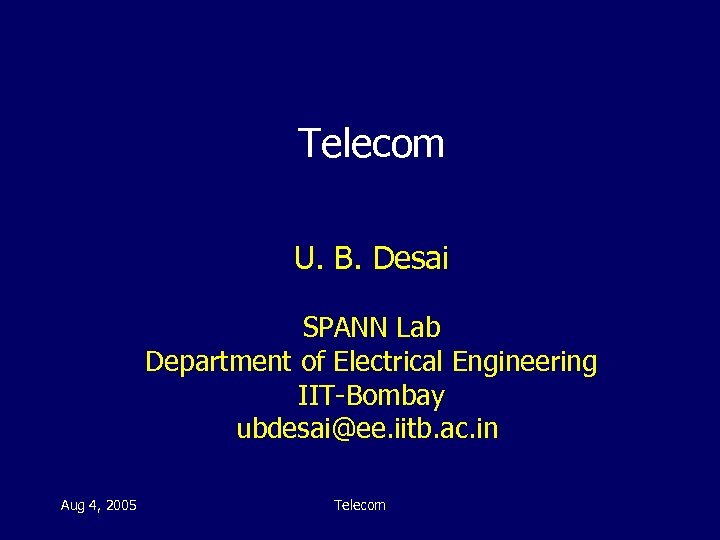 Telecom

U. B. Desai

SPANN Lab
Department of Electrical Engineering
IIT-Bombay
ubdesai@ee.iitb.ac.in

Aug 4, 2005

Telecom